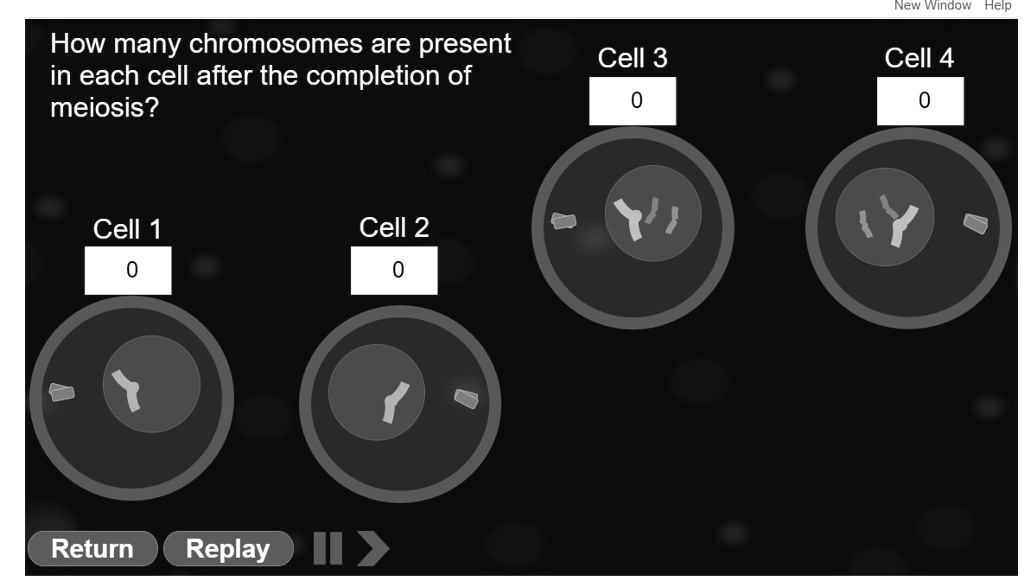 New Window Help

How many chromosomes are present in each cell after the completion of meiosis?

Cell 3
0

Cell 4
0

Cell 1
0

Cell 2
0

Return Replay